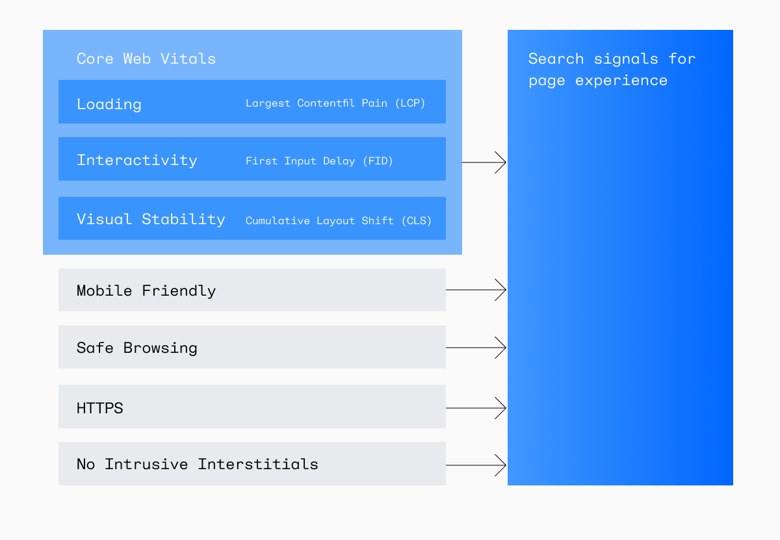 Core Web Vitals

Loading Largest Contentfil Pain (LCP)

Interactivity First Input Delay (FID)

Visual Stability Cumulative Layout Shift (CLS)

Mobile Friendly

Safe Browsing

HTTPS

No Intrusive Interstitials

Search signals for page experience